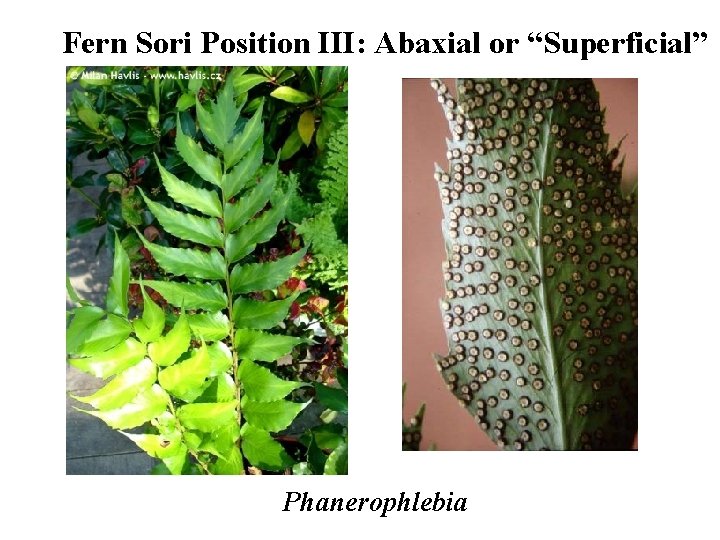 Fern Sori Position III: Abaxial or “Superficial”

© Milan Havlis - www.havlis.cz

Phanerophlebia